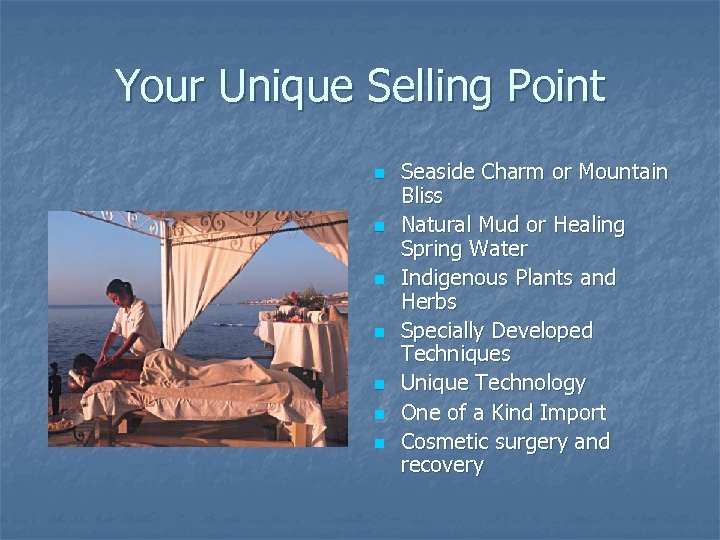 Your Unique Selling Point

- Seaside Charm or Mountain Bliss
- Natural Mud or Healing Spring Water
- Indigenous Plants and Herbs
- Specially Developed Techniques
- Unique Technology
- One of a Kind Import
- Cosmetic surgery and recovery